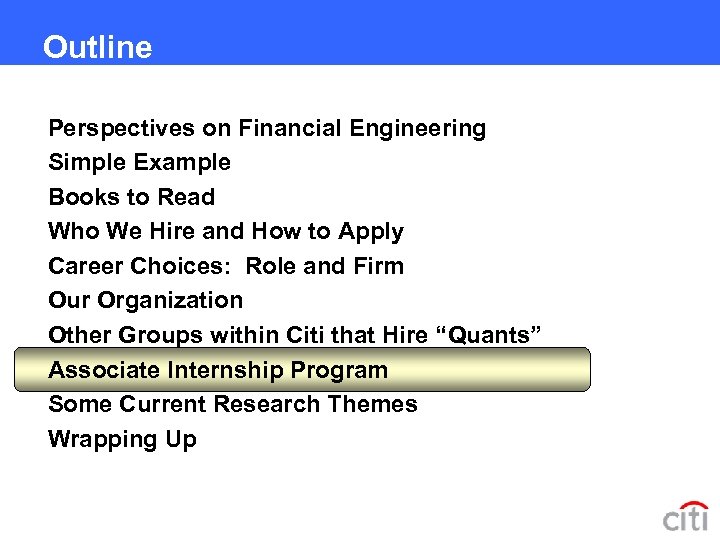 Outline

Perspectives on Financial Engineering
Simple Example
Books to Read
Who We Hire and How to Apply
Career Choices: Role and Firm
Our Organization
Other Groups within Citi that Hire “Quants”
Associate Internship Program
Some Current Research Themes
Wrapping Up

citi